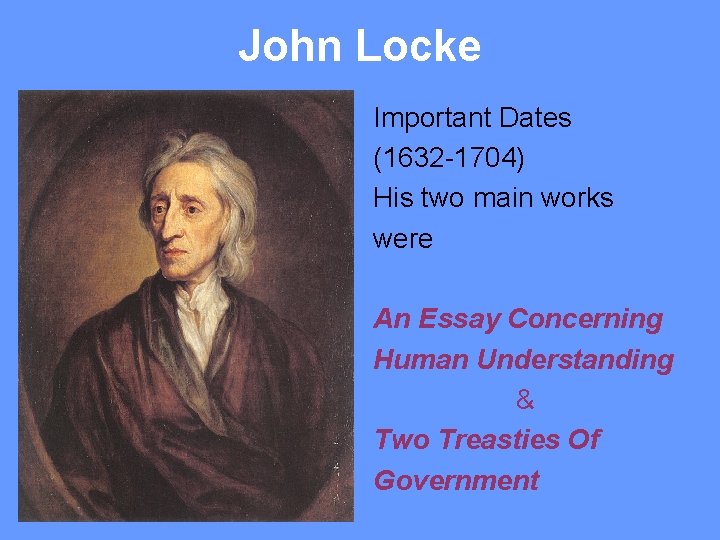 John Locke

Important Dates
(1632-1704)
His two main works were

An Essay Concerning Human Understanding
&
Two Treasties Of Government